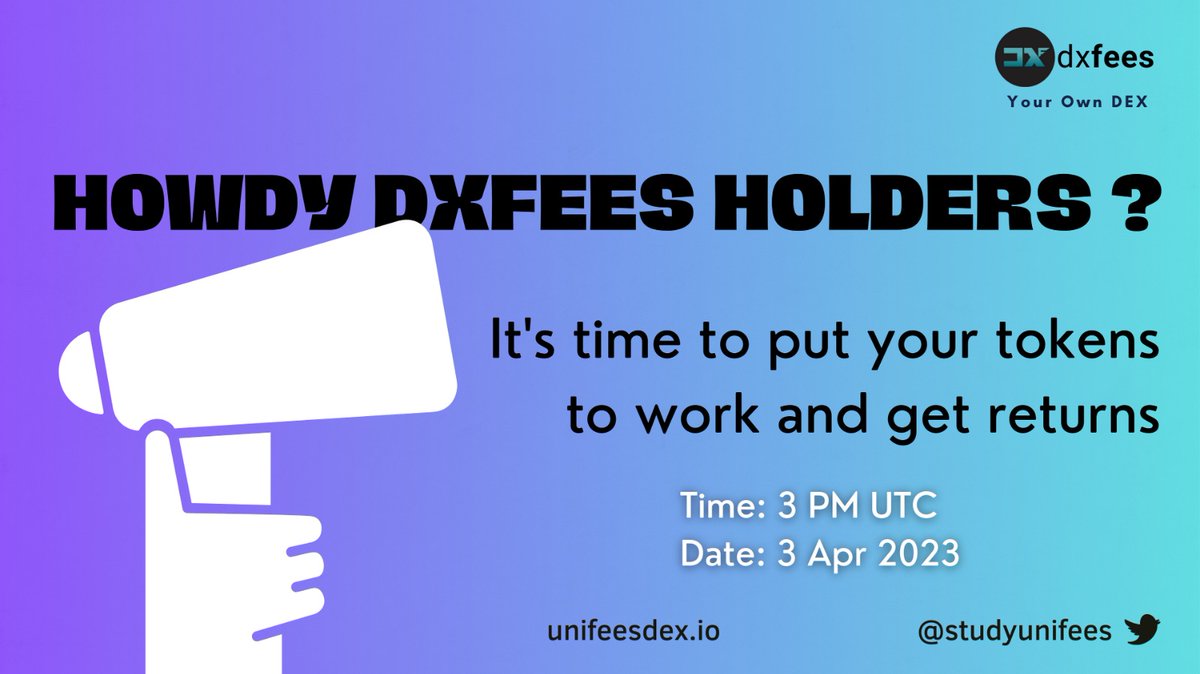 DX dxfees
Your Own DEX

HOWDY DXFEES HOLDERS ?

It's time to put your tokens to work and get returns

Time: 3 PM UTC
Date: 3 Apr 2023

unifeesdex.io

@studyunifees